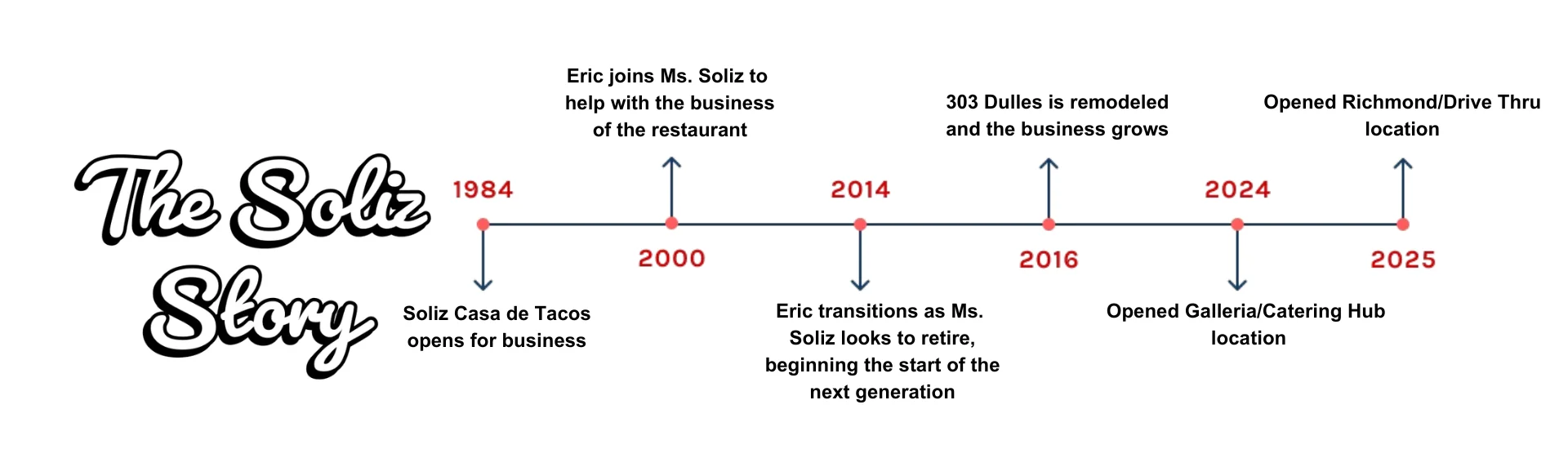 The Soliz Story

1984
Soliz Casa de Tacos opens for business

2000
Eric joins Ms. Soliz to help with the business of the restaurant

2014
Eric transitions as Ms. Soliz looks to retire, beginning the start of the next generation

2016
303 Dulles is remodeled and the business grows

2024
Opened Galleria/Catering Hub location

2025
Opened Richmond/Drive Thru location